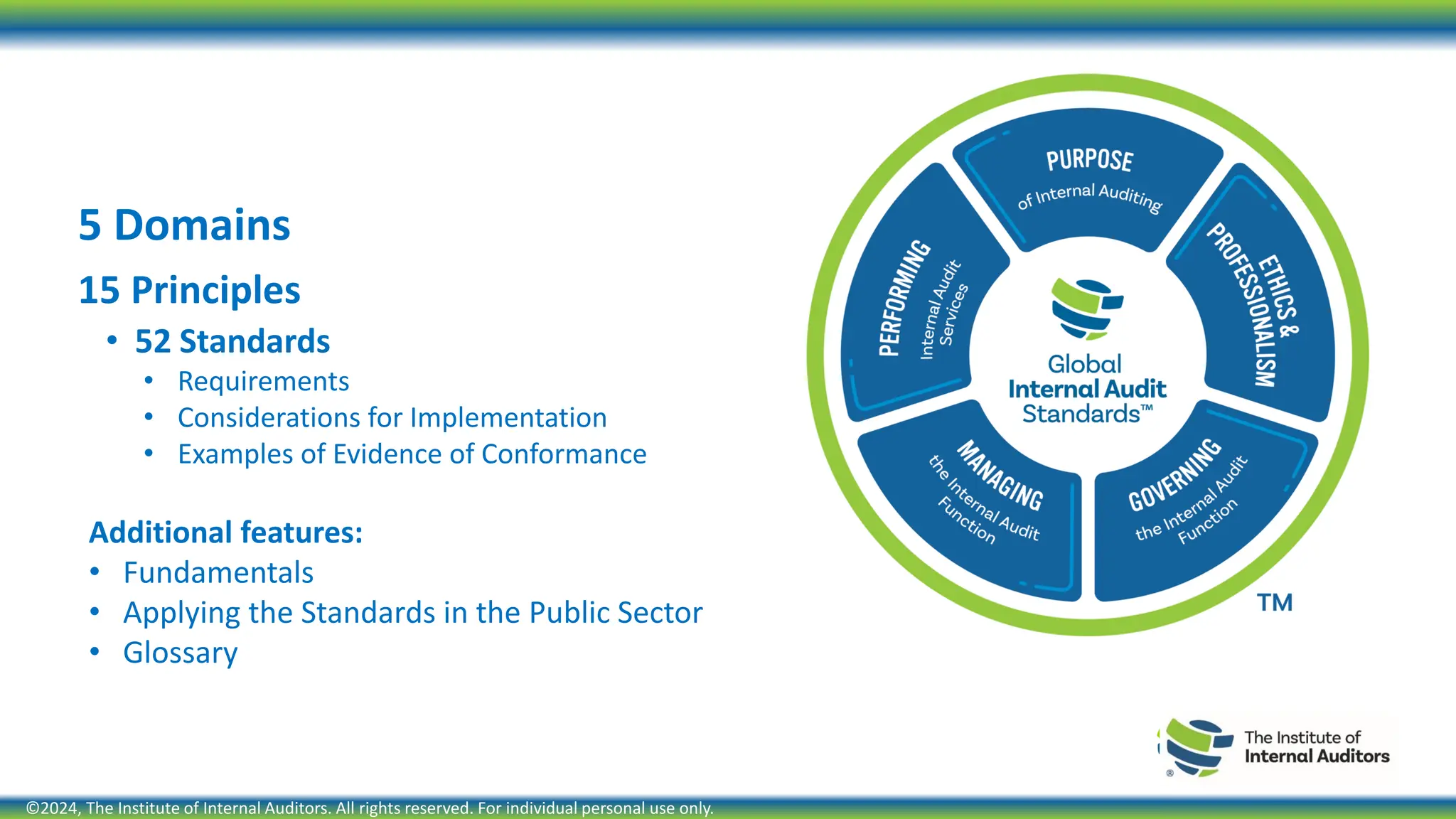 5 Domains

15 Principles

• 52 Standards
  • Requirements
  • Considerations for Implementation
  • Examples of Evidence of Conformance

Additional features:
• Fundamentals
• Applying the Standards in the Public Sector
• Glossary

PURPOSE of Internal Auditing

ETHICS & PROFESSIONALISM

GOVERNING the Internal Audit Function

MANAGING the Internal Audit Function

PERFORMING Internal Audit Services

Global Internal Audit Standards™

TM

The Institute of Internal Auditors

©2024, The Institute of Internal Auditors. All rights reserved. For individual personal use only.